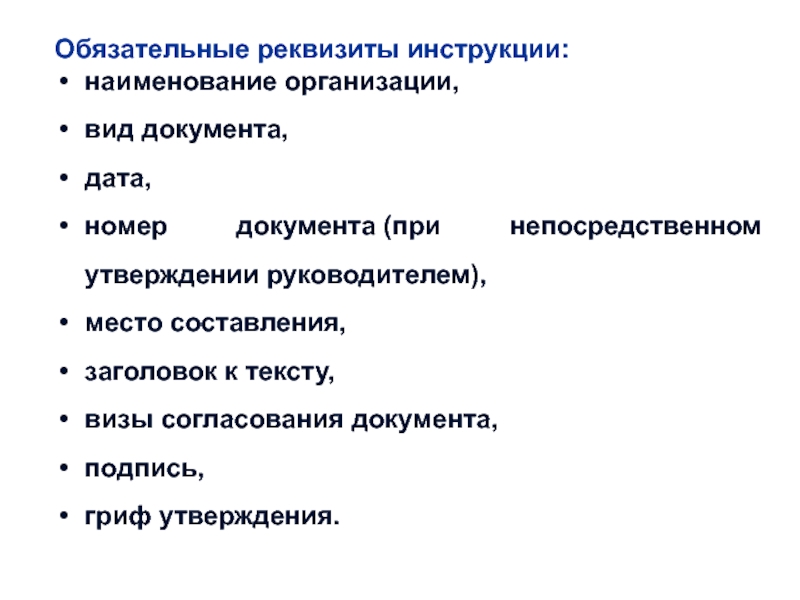 Обязательные реквизиты инструкции:

• наименование организации,
• вид документа,
• дата,
• номер документа (при непосредственном утверждении руководителем),
• место составления,
• заголовок к тексту,
• визы согласования документа,
• подпись,
• гриф утверждения.